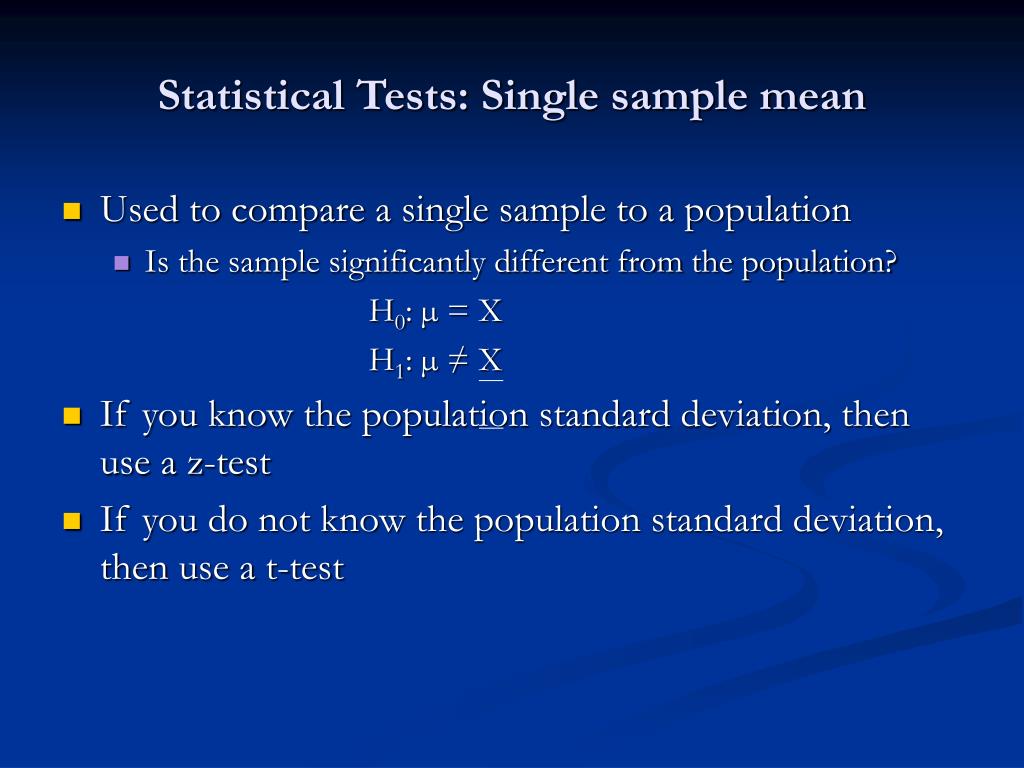 Statistical Tests: Single sample mean

Used to compare a single sample to a population

Is the sample significantly different from the population?

$H_0$: $\mu = X$

$H_1$: $\mu \neq \underline{X}$

If you know the population standard deviation, then use a z-test

If you do not know the population standard deviation, then use a t-test